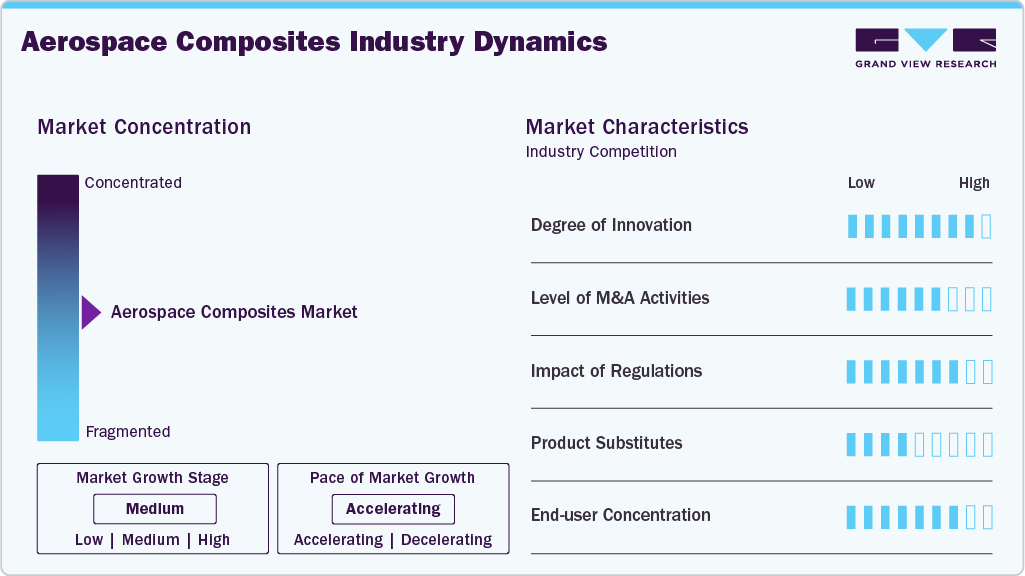 Aerospace Composites Industry Dynamics

GRAND VIEW RESEARCH

Market Concentration

Concentrated

Aerospace Composites Market

Fragmented

Market Growth Stage

Medium

Low | Medium | High

Pace of Market Growth

Accelerating

Accelerating | Decelerating

Market Characteristics

Industry Competition

Low High

Degree of Innovation

Level of M&A Activities

Impact of Regulations

Product Substitutes

End-user Concentration